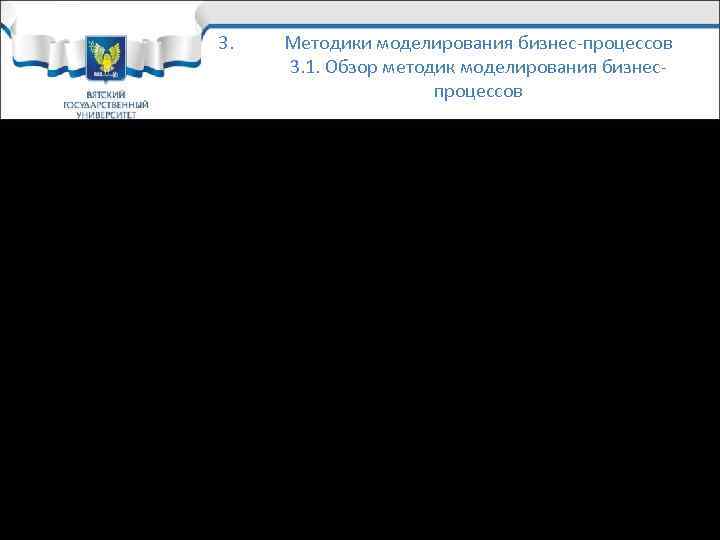 ВЯТСКИЙ ГОСУДАРСТВЕННЫЙ УНИВЕРСИТЕТ

3. Методики моделирования бизнес-процессов
3.1. Обзор методик моделирования бизнес-процессов